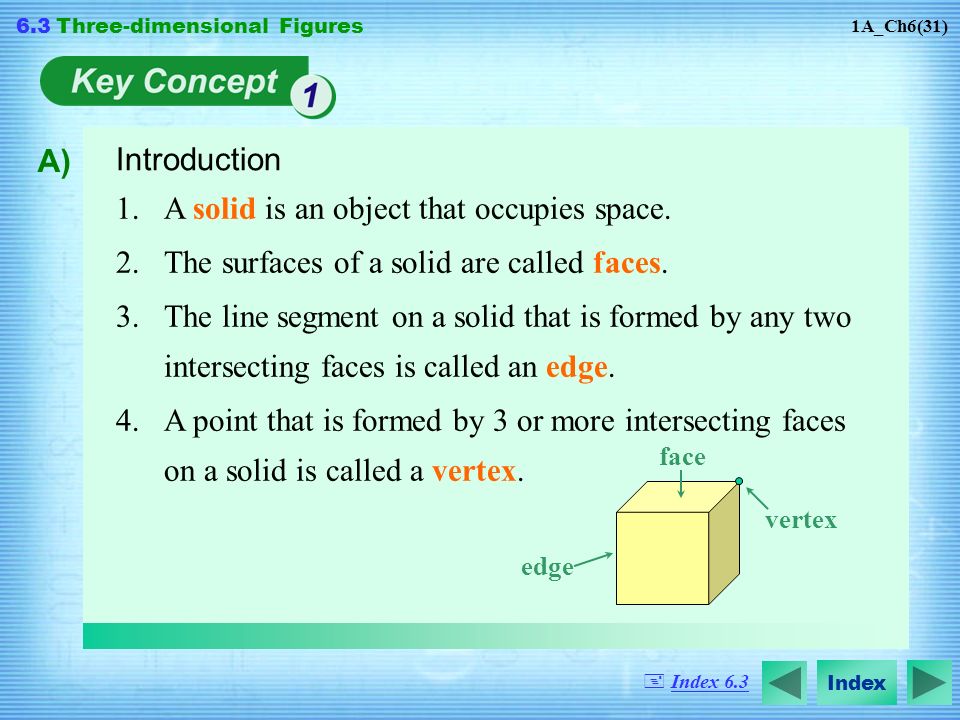 6.3 Three-dimensional Figures

1A_Ch6(31)

Key Concept 1

A) Introduction

1. A solid is an object that occupies space.

2. The surfaces of a solid are called faces.

3. The line segment on a solid that is formed by any two intersecting faces is called an edge.

4. A point that is formed by 3 or more intersecting faces on a solid is called a vertex.

face

vertex

edge

Index 6.3

Index